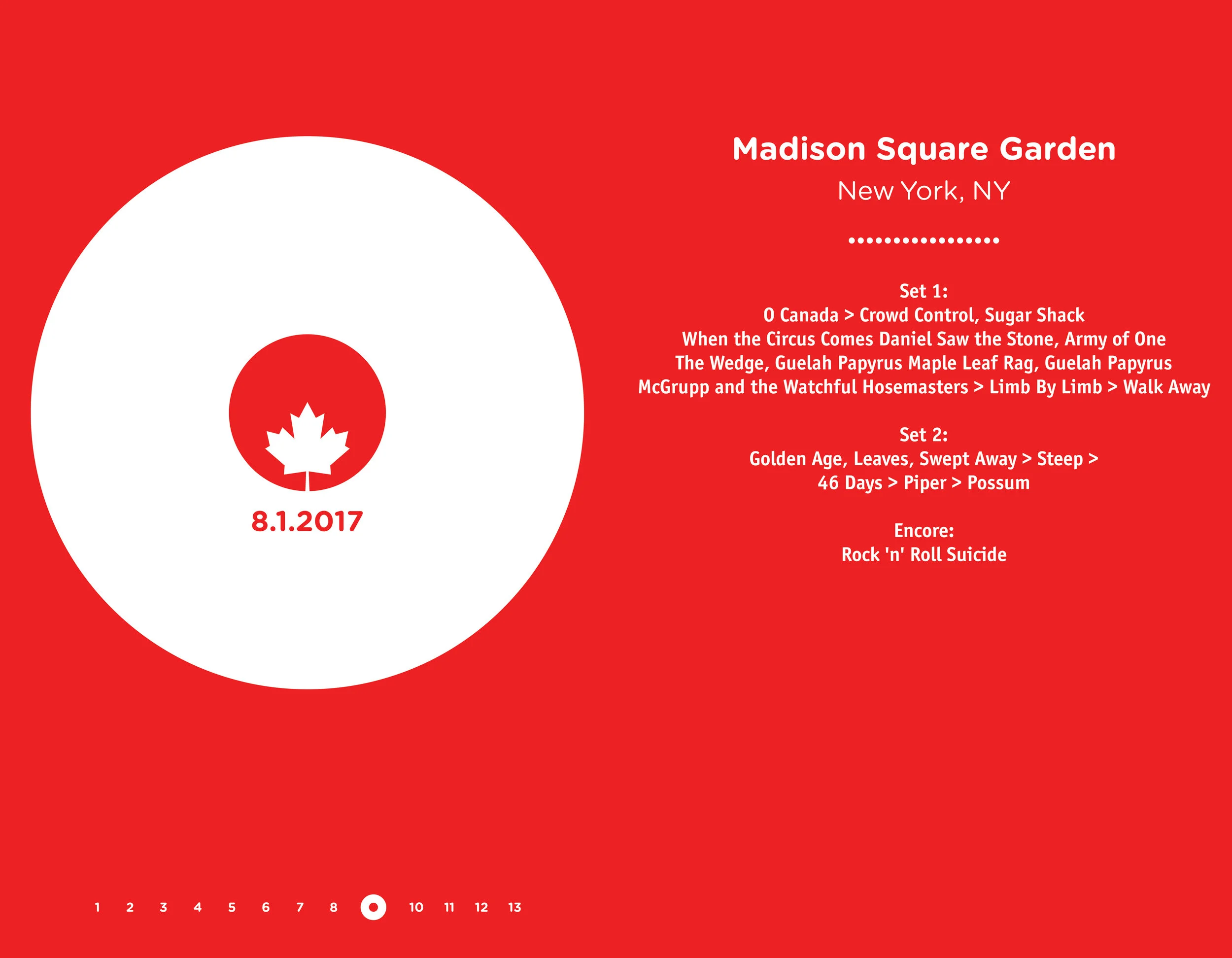 8.1.2017

Madison Square Garden

New York, NY

Set 1:
O Canada > Crowd Control, Sugar Shack
When the Circus Comes Daniel Saw the Stone, Army of One
The Wedge, Guelah Papyrus Maple Leaf Rag, Guelah Papyrus
McGrupp and the Watchful Hosemasters > Limb By Limb > Walk Away

Set 2:
Golden Age, Leaves, Swept Away > Steep >
46 Days > Piper > Possum

Encore:
Rock 'n' Roll Suicide

1 2 3 4 5 6 7 8 10 11 12 13